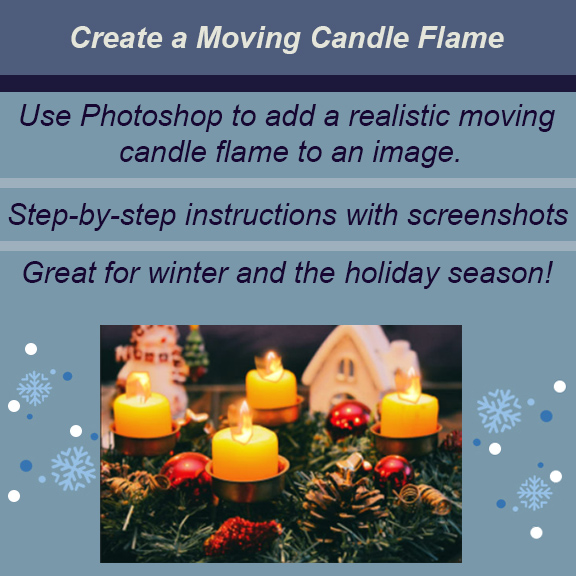 Create a Moving Candle Flame

Use Photoshop to add a realistic moving candle flame to an image.

Step-by-step instructions with screenshots

Great for winter and the holiday season!